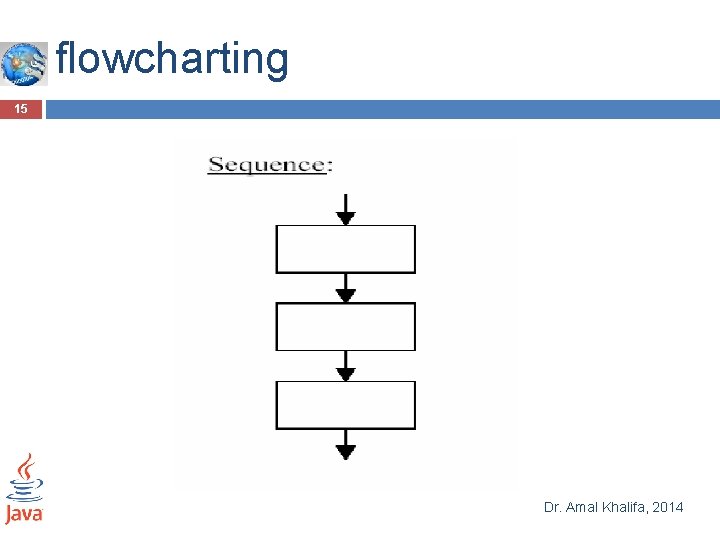 flowcharting

15

Sequence:

Java

Dr. Amal Khalifa, 2014